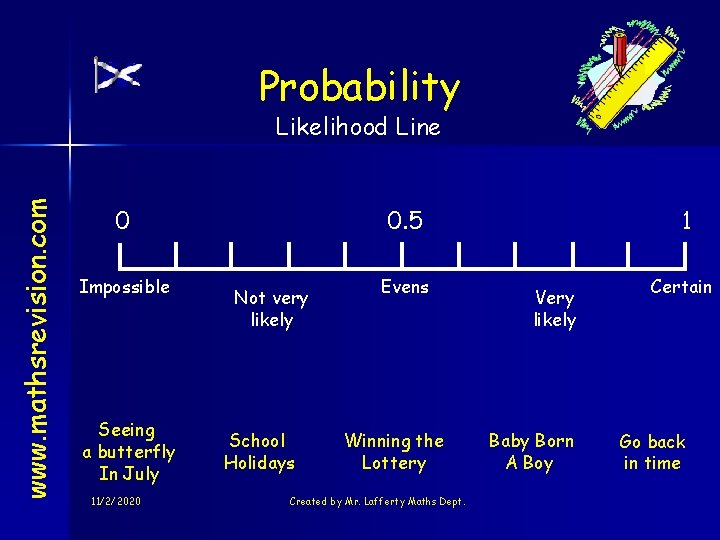 www.mathsrevision.com

Probability

Likelihood Line

0

0.5

1

Impossible

Not very likely

Evens

Very likely

Certain

Seeing a butterfly In July

School Holidays

Winning the Lottery

Baby Born A Boy

Go back in time

11/2/2020

Created by Mr. Lafferty Maths Dept.